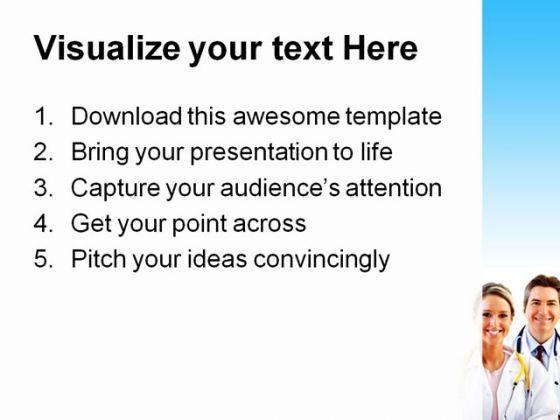 Visualize your text Here

1. Download this awesome template
2. Bring your presentation to life
3. Capture your audience's attention
4. Get your point across
5. Pitch your ideas convincingly